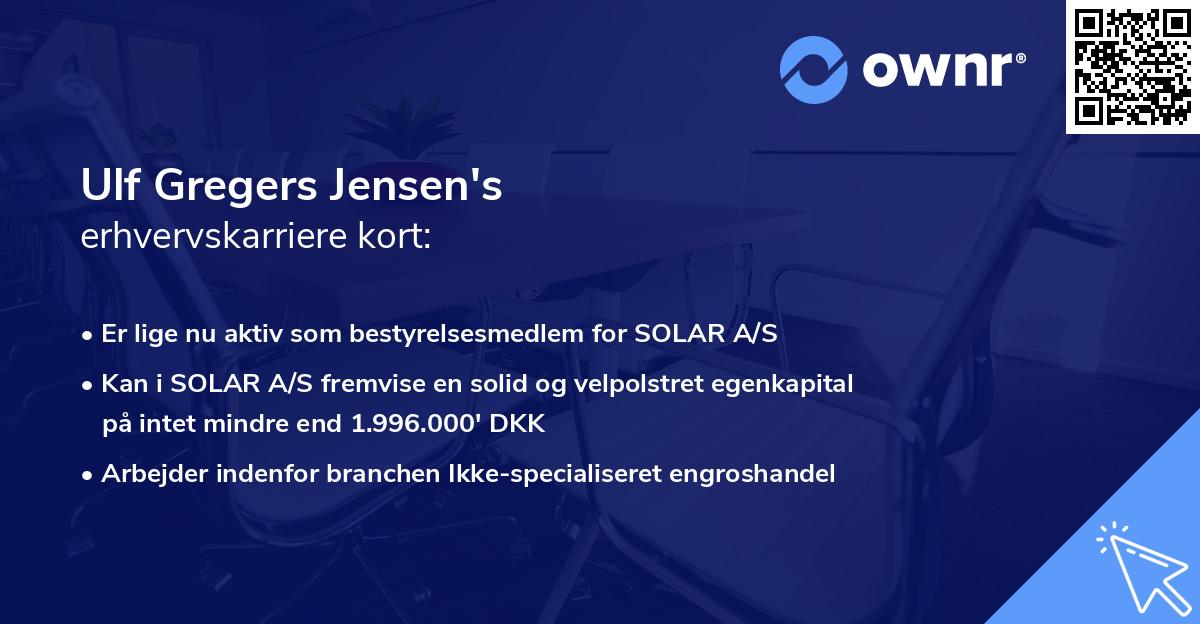 ownr®

Ulf Gregers Jensen's
erhvervskarriere kort:

• Er lige nu aktiv som bestyrelsesmedlem for SOLAR A/S
• Kan i SOLAR A/S fremvise en solid og velpolstret egenkapital på intet mindre end 1.996.000' DKK
• Arbejder indenfor branchen Ikke-specialiseret engroshandel